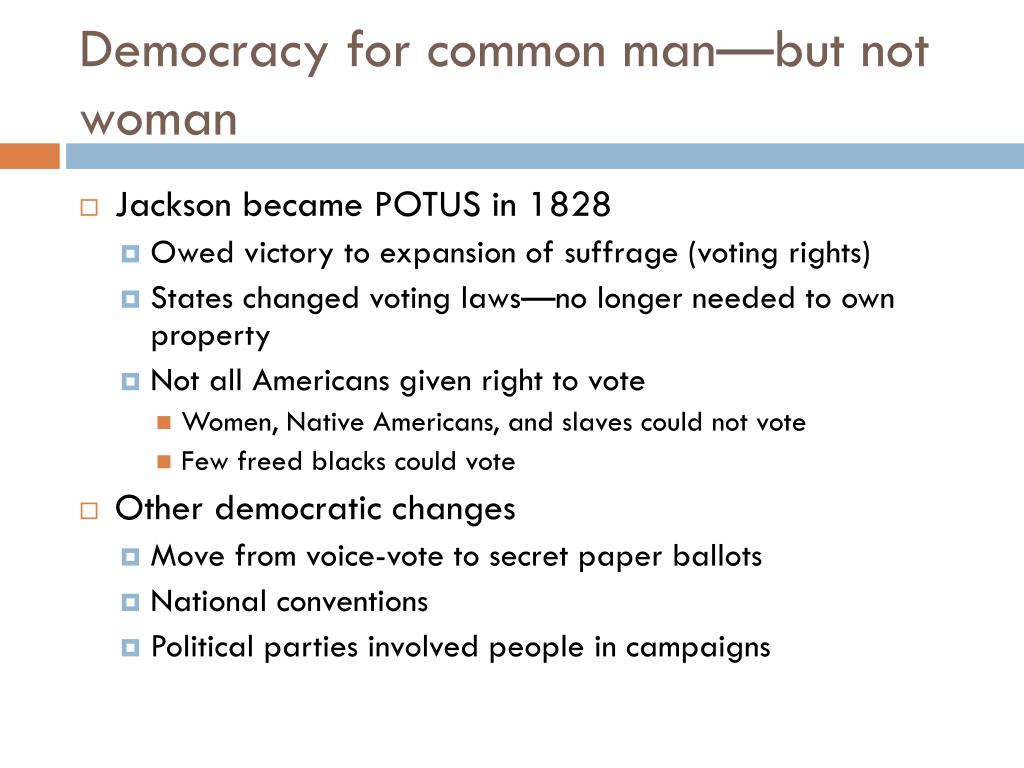 Democracy for common man—but not woman

Jackson became POTUS in 1828
Owed victory to expansion of suffrage (voting rights)
States changed voting laws—no longer needed to own property
Not all Americans given right to vote
Women, Native Americans, and slaves could not vote
Few freed blacks could vote

Other democratic changes
Move from voice-vote to secret paper ballots
National conventions
Political parties involved people in campaigns